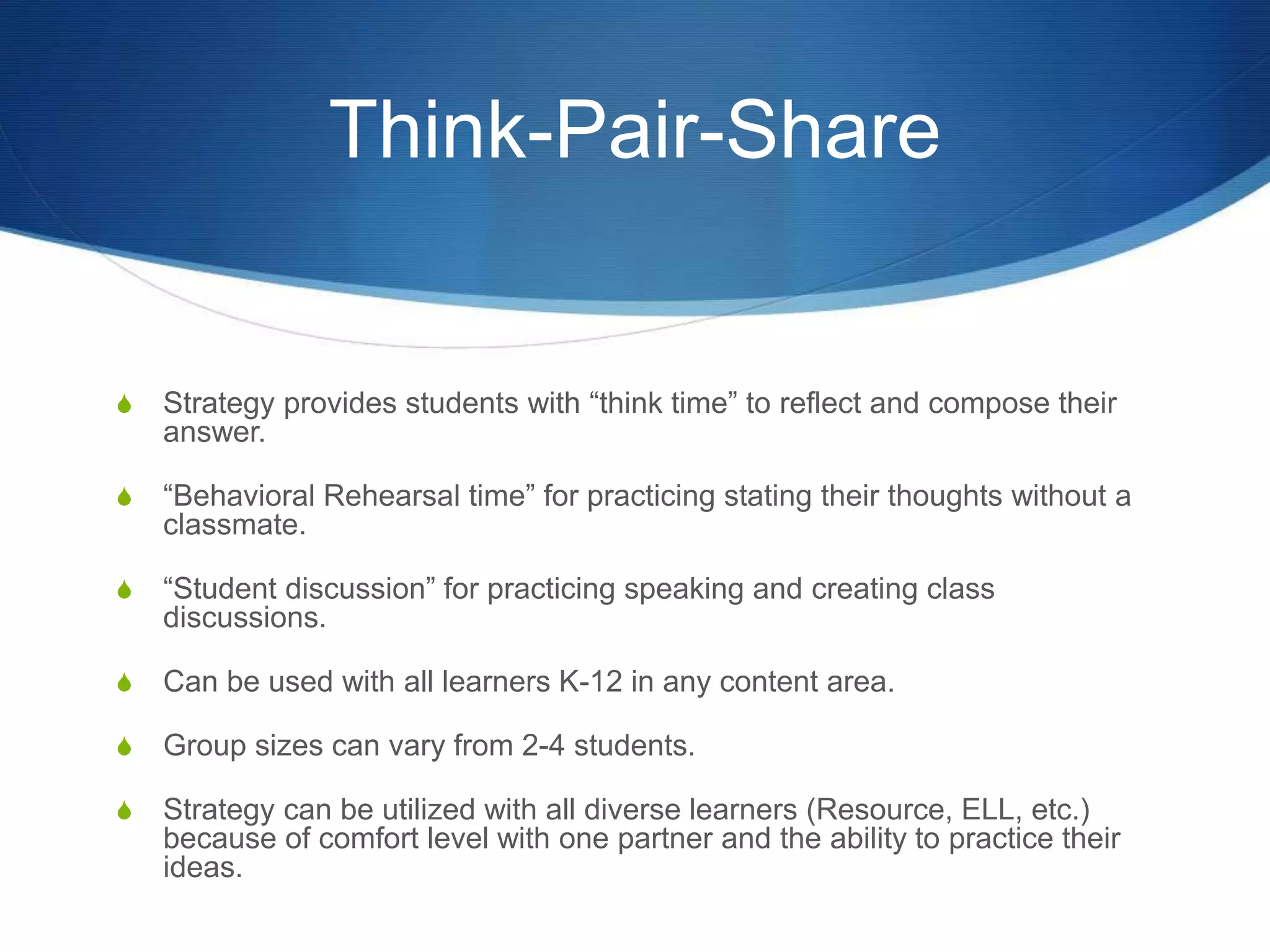 Think-Pair-Share

Strategy provides students with “think time” to reflect and compose their answer.

“Behavioral Rehearsal time” for practicing stating their thoughts without a classmate.

“Student discussion” for practicing speaking and creating class discussions.

Can be used with all learners K-12 in any content area.

Group sizes can vary from 2-4 students.

Strategy can be utilized with all diverse learners (Resource, ELL, etc.) because of comfort level with one partner and the ability to practice their ideas.